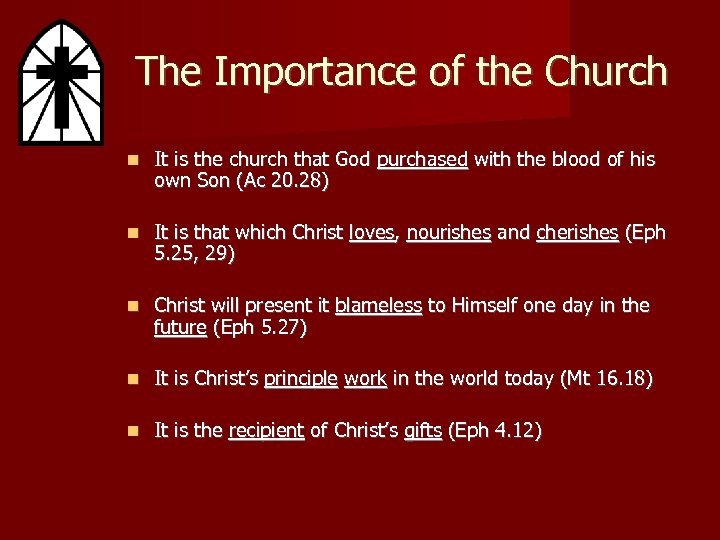 The Importance of the Church

- It is the church that God purchased with the blood of his own Son (Ac 20.28)
- It is that which Christ loves, nourishes and cherishes (Eph 5.25, 29)
- Christ will present it blameless to Himself one day in the future (Eph 5.27)
- It is Christ's principle work in the world today (Mt 16.18)
- It is the recipient of Christ's gifts (Eph 4.12)